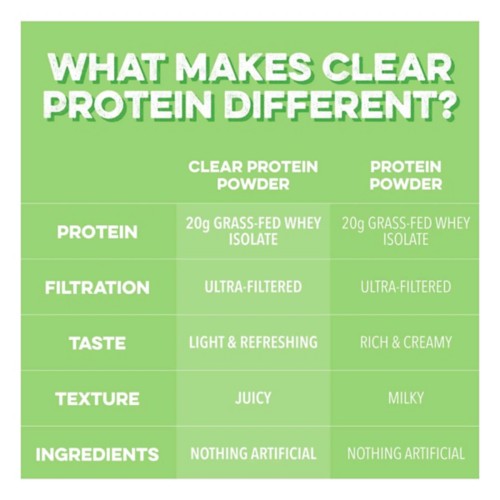 WHAT MAKES CLEAR PROTEIN DIFFERENT?

| | CLEAR PROTEIN POWDER | PROTEIN POWDER |
|---|---|---|
| PROTEIN | 20g GRASS-FED WHEY ISOLATE | 20g GRASS-FED WHEY ISOLATE |
| FILTRATION | ULTRA-FILTERED | ULTRA-FILTERED |
| TASTE | LIGHT & REFRESHING | RICH & CREAMY |
| TEXTURE | JUICY | MILKY |
| INGREDIENTS | NOTHING ARTIFICIAL | NOTHING ARTIFICIAL |